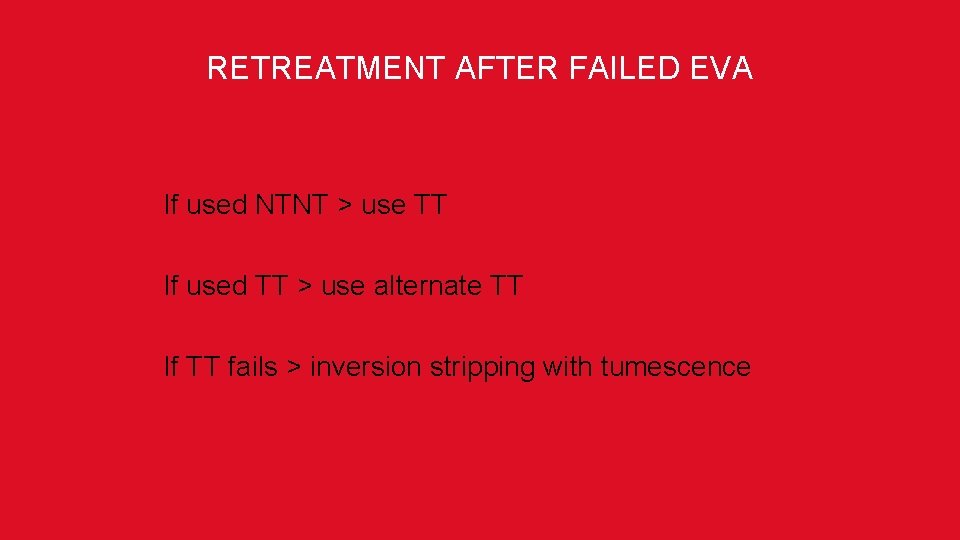 RETREATMENT AFTER FAILED EVA

If used NTNT > use TT

If used TT > use alternate TT

If TT fails > inversion stripping with tumescence